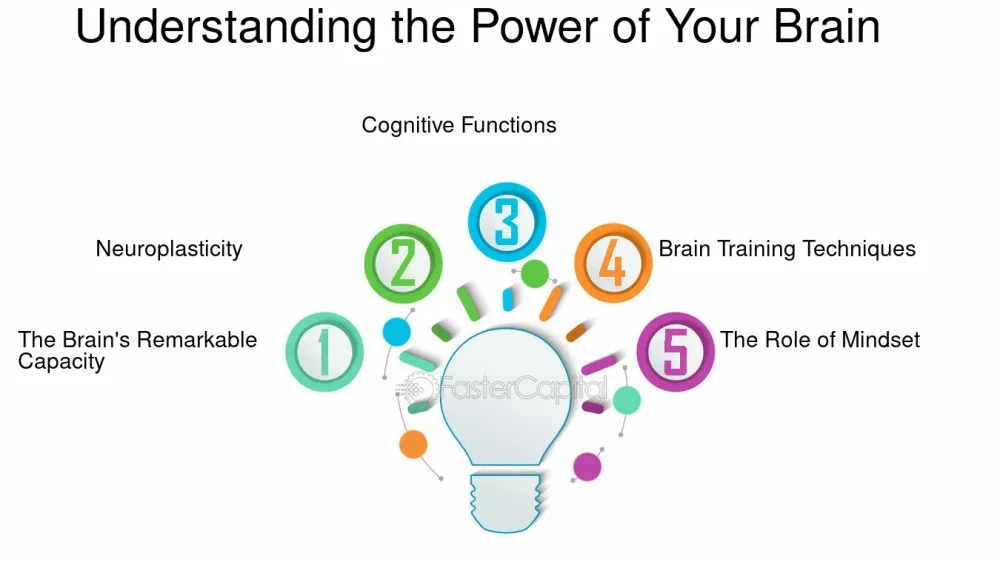 Understanding the Power of Your Brain

1
The Brain's Remarkable Capacity

2
Neuroplasticity

3
Cognitive Functions

4
Brain Training Techniques

5
The Role of Mindset

FasterCapital